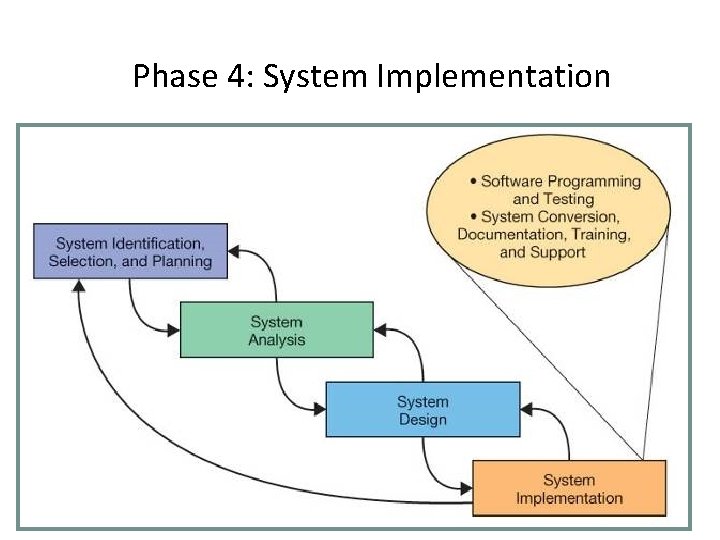 Phase 4: System Implementation

• Software Programming and Testing
• System Conversion, Documentation, Training, and Support

System Identification, Selection, and Planning

System Analysis

System Design

System Implementation